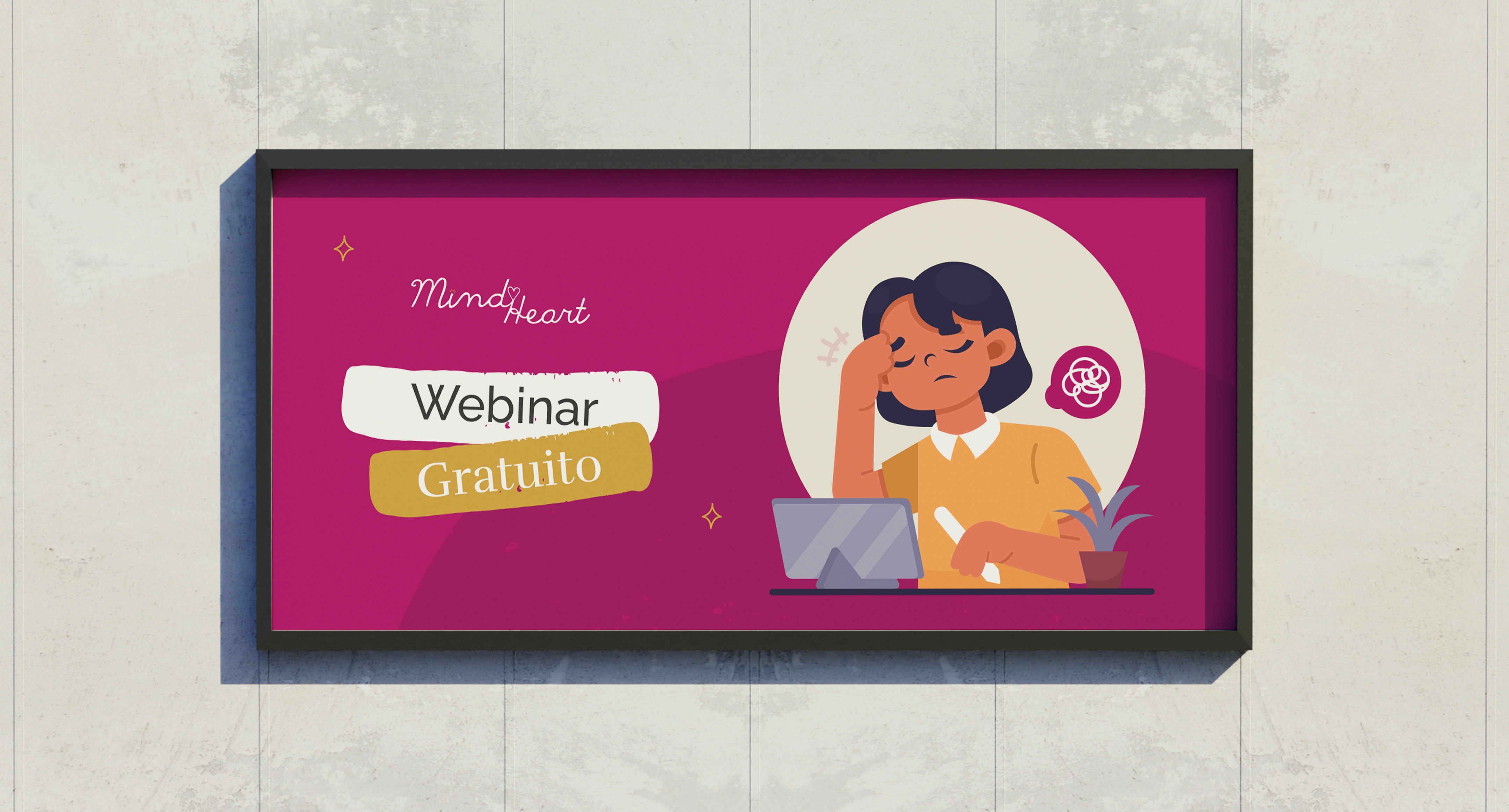 Mind Heart

Webinar

Gratuito